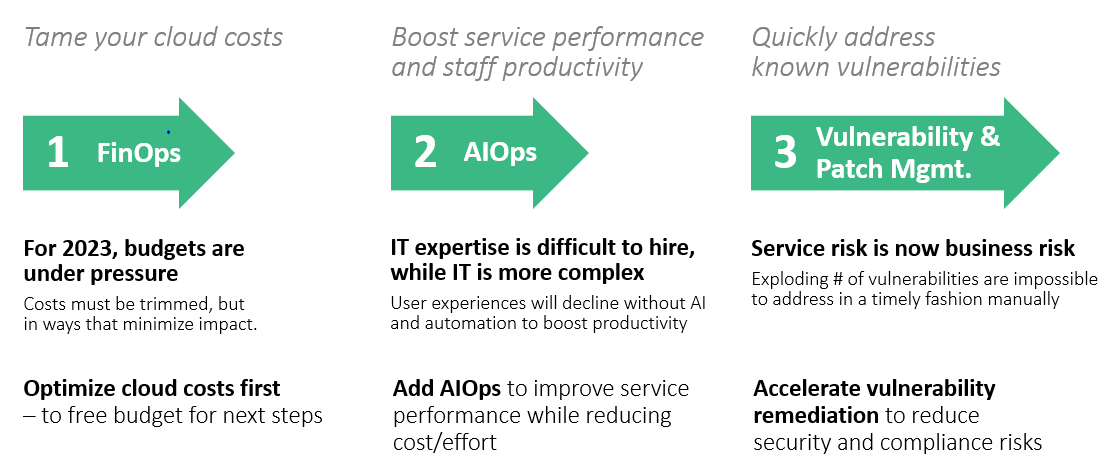 Tame your cloud costs

1 FinOps

For 2023, budgets are under pressure

Costs must be trimmed, but in ways that minimize impact.

Optimize cloud costs first – to free budget for next steps

Boost service performance and staff productivity

2 AIOps

IT expertise is difficult to hire, while IT is more complex

User experiences will decline without AI and automation to boost productivity

Add AIOps to improve service performance while reducing cost/effort

Quickly address known vulnerabilities

3 Vulnerability & Patch Mgmt.

Service risk is now business risk

Exploding # of vulnerabilities are impossible to address in a timely fashion manually

Accelerate vulnerability remediation to reduce security and compliance risks